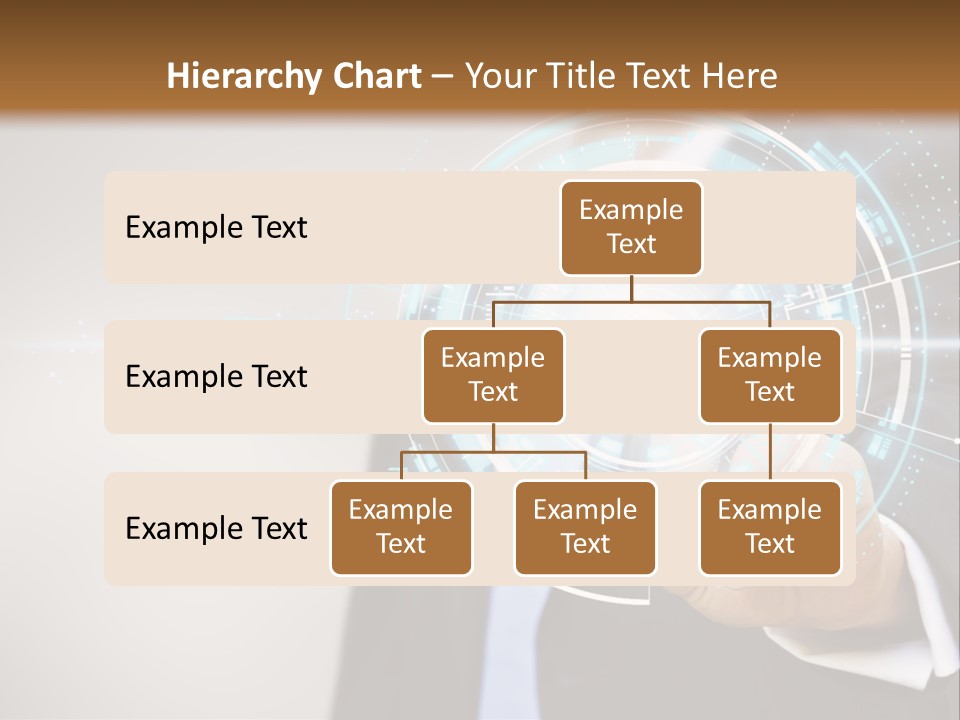 Hierarchy Chart – Your Title Text Here

Example Text

Example Text

Example Text

Example Text

Example Text

Example Text

Example Text

Example Text

Example Text